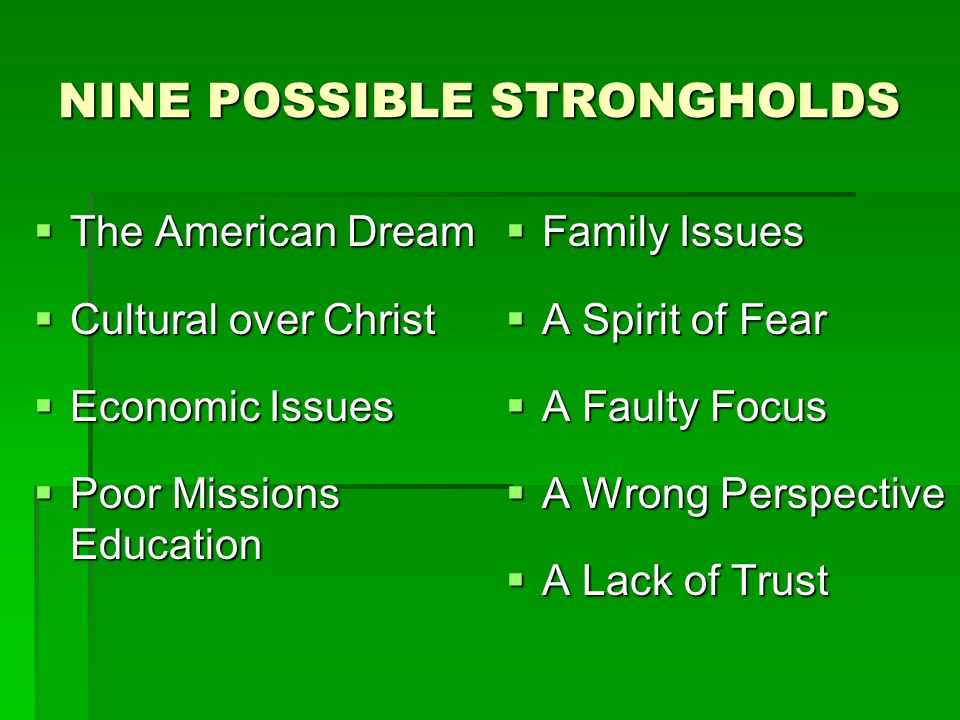 NINE POSSIBLE STRONGHOLDS

- The American Dream
- Cultural over Christ
- Economic Issues
- Poor Missions Education

- Family Issues
- A Spirit of Fear
- A Faulty Focus
- A Wrong Perspective
- A Lack of Trust